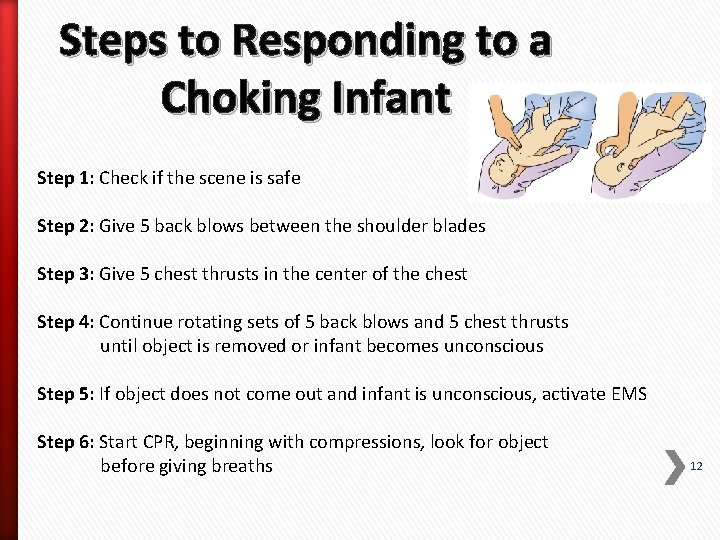 Steps to Responding to a Choking Infant

Step 1: Check if the scene is safe

Step 2: Give 5 back blows between the shoulder blades

Step 3: Give 5 chest thrusts in the center of the chest

Step 4: Continue rotating sets of 5 back blows and 5 chest thrusts until object is removed or infant becomes unconscious

Step 5: If object does not come out and infant is unconscious, activate EMS

Step 6: Start CPR, beginning with compressions, look for object before giving breaths

12